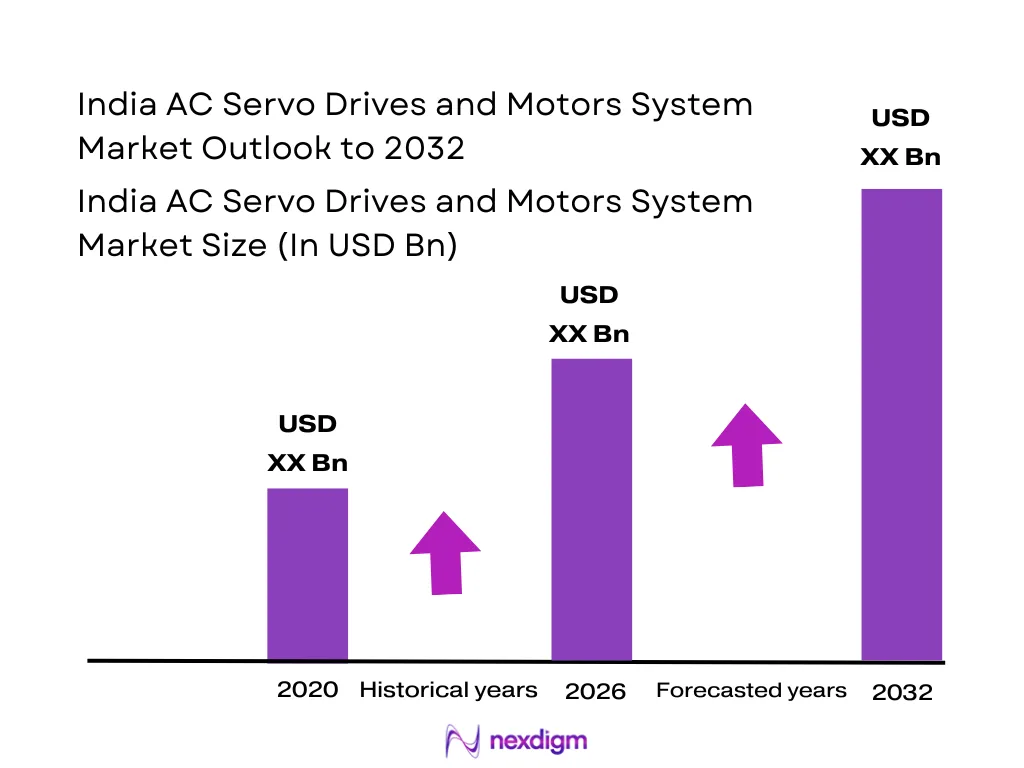 India AC Servo Drives and Motors System Market Outlook to 2032

India AC Servo Drives and Motors System Market Size (In USD Bn)

USD XX Bn

USD XX Bn

USD XX Bn

2020 Historical years 2026 Forecasted years 2032

nexdigm